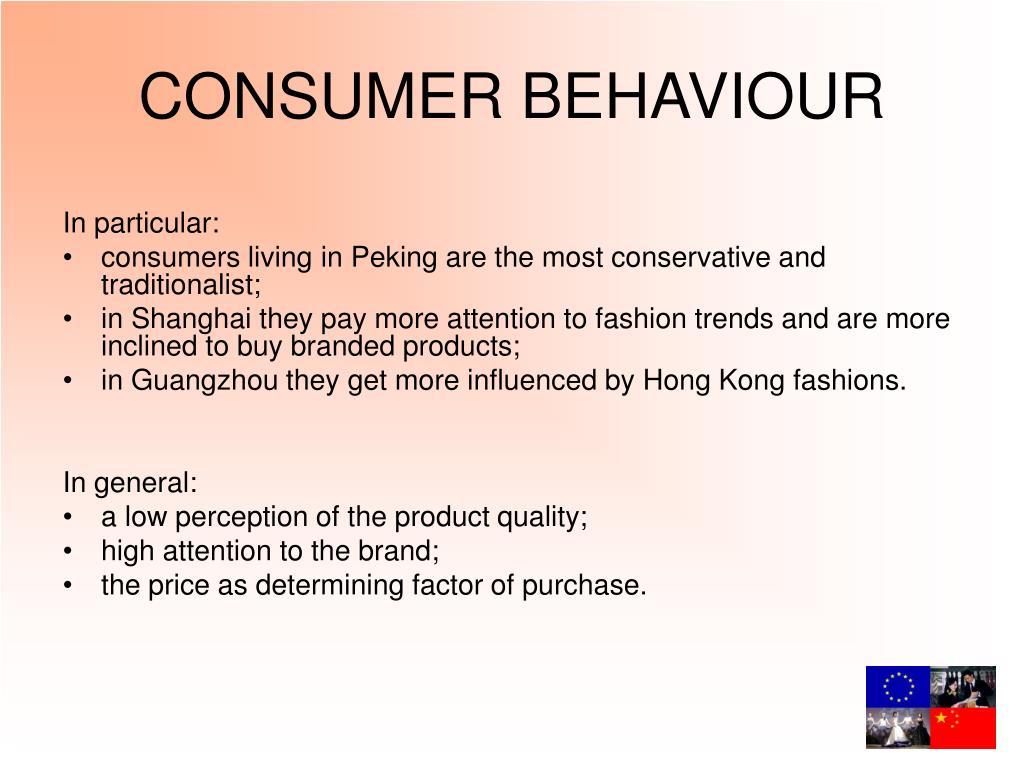 CONSUMER BEHAVIOUR

In particular:
• consumers living in Peking are the most conservative and traditionalist;
• in Shanghai they pay more attention to fashion trends and are more inclined to buy branded products;
• in Guangzhou they get more influenced by Hong Kong fashions.

In general:
• a low perception of the product quality;
• high attention to the brand;
• the price as determining factor of purchase.